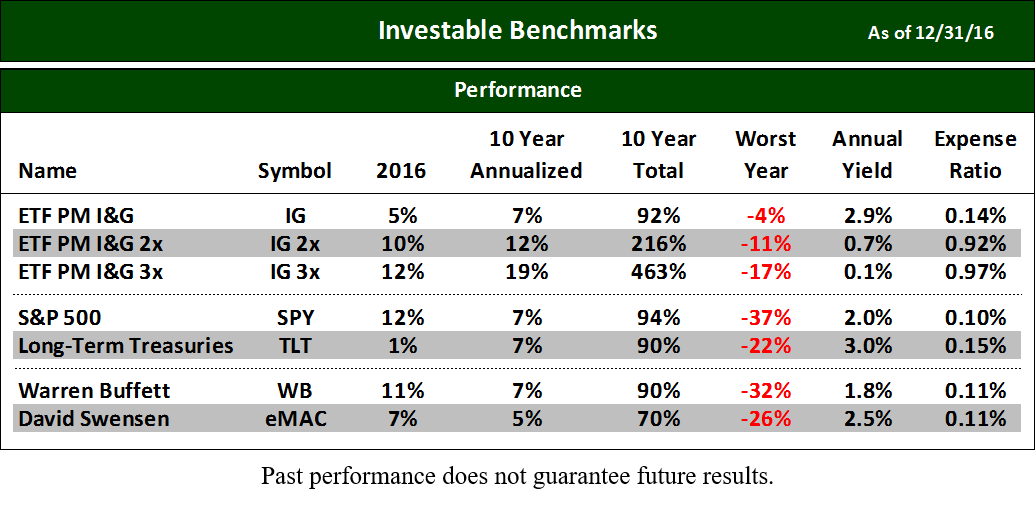 Investable Benchmarks As of 12/31/16

Performance

| Name | Symbol | 2016 | 10 Year Annualized | 10 Year Total | Worst Year | Annual Yield | Expense Ratio |
|---|---|---|---|---|---|---|---|
| ETF PM I&G | IG | 5% | 7% | 92% | -4% | 2.9% | 0.14% |
| ETF PM I&G 2x | IG 2x | 10% | 12% | 216% | -11% | 0.7% | 0.92% |
| ETF PM I&G 3x | IG 3x | 12% | 19% | 463% | -17% | 0.1% | 0.97% |
| S&P 500 | SPY | 12% | 7% | 94% | -37% | 2.0% | 0.10% |
| Long-Term Treasuries | TLT | 1% | 7% | 90% | -22% | 3.0% | 0.15% |
| Warren Buffett | WB | 11% | 7% | 90% | -32% | 1.8% | 0.11% |
| David Swensen | eMAC | 7% | 5% | 70% | -26% | 2.5% | 0.11% |

Past performance does not guarantee future results.